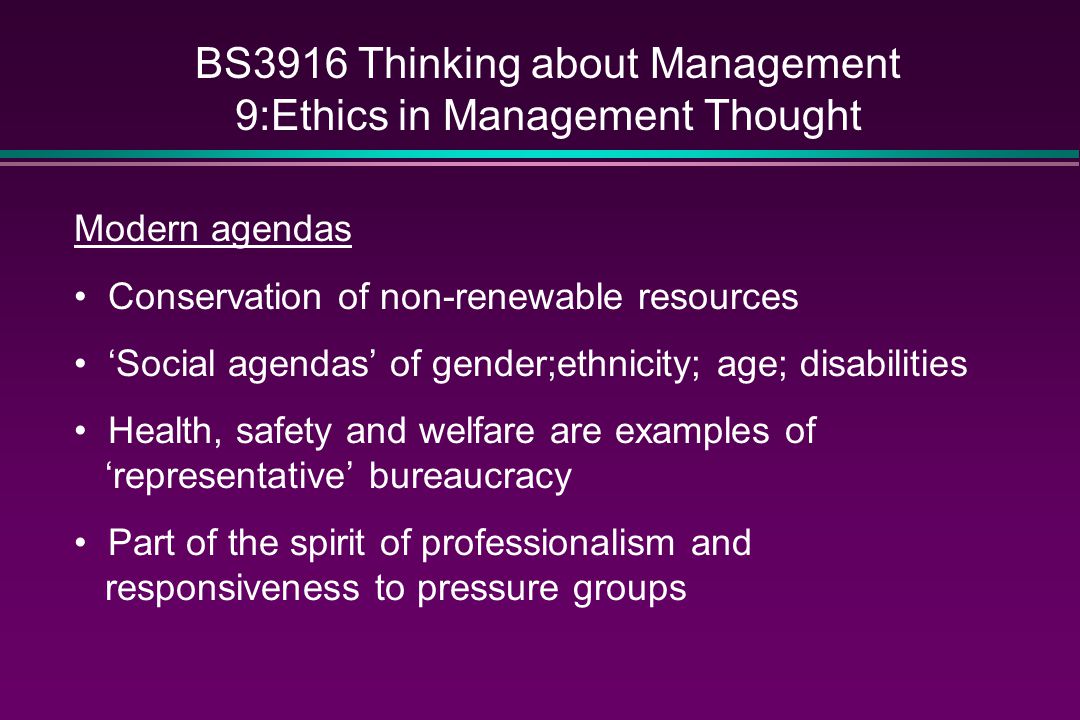 BS3916 Thinking about Management
9:Ethics in Management Thought

Modern agendas

• Conservation of non-renewable resources

• ‘Social agendas’ of gender;ethnicity; age; disabilities

• Health, safety and welfare are examples of ‘representative’ bureaucracy

• Part of the spirit of professionalism and responsiveness to pressure groups